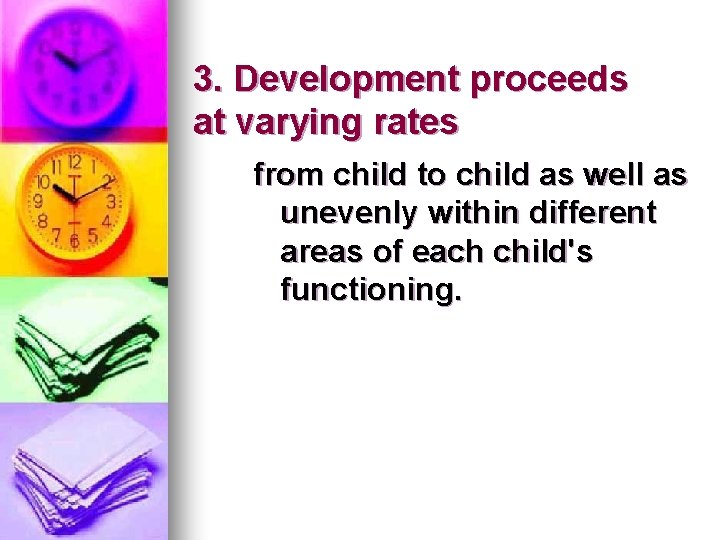 3. Development proceeds at varying rates

from child to child as well as unevenly within different areas of each child's functioning.